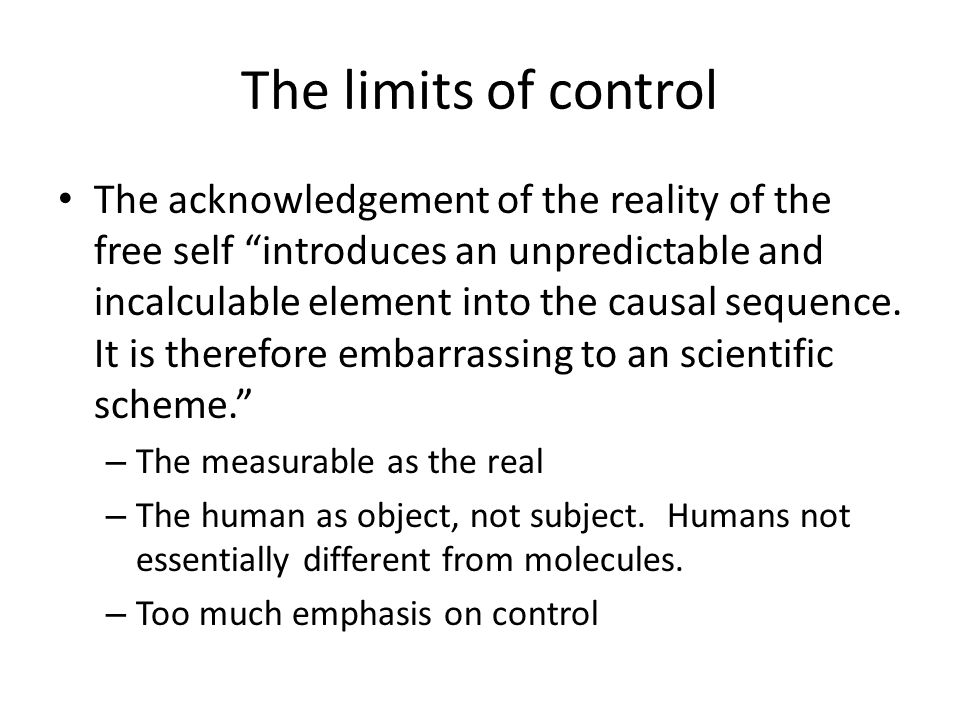 The limits of control

• The acknowledgement of the reality of the free self “introduces an unpredictable and incalculable element into the causal sequence. It is therefore embarrassing to an scientific scheme.”

– The measurable as the real
– The human as object, not subject. Humans not essentially different from molecules.
– Too much emphasis on control